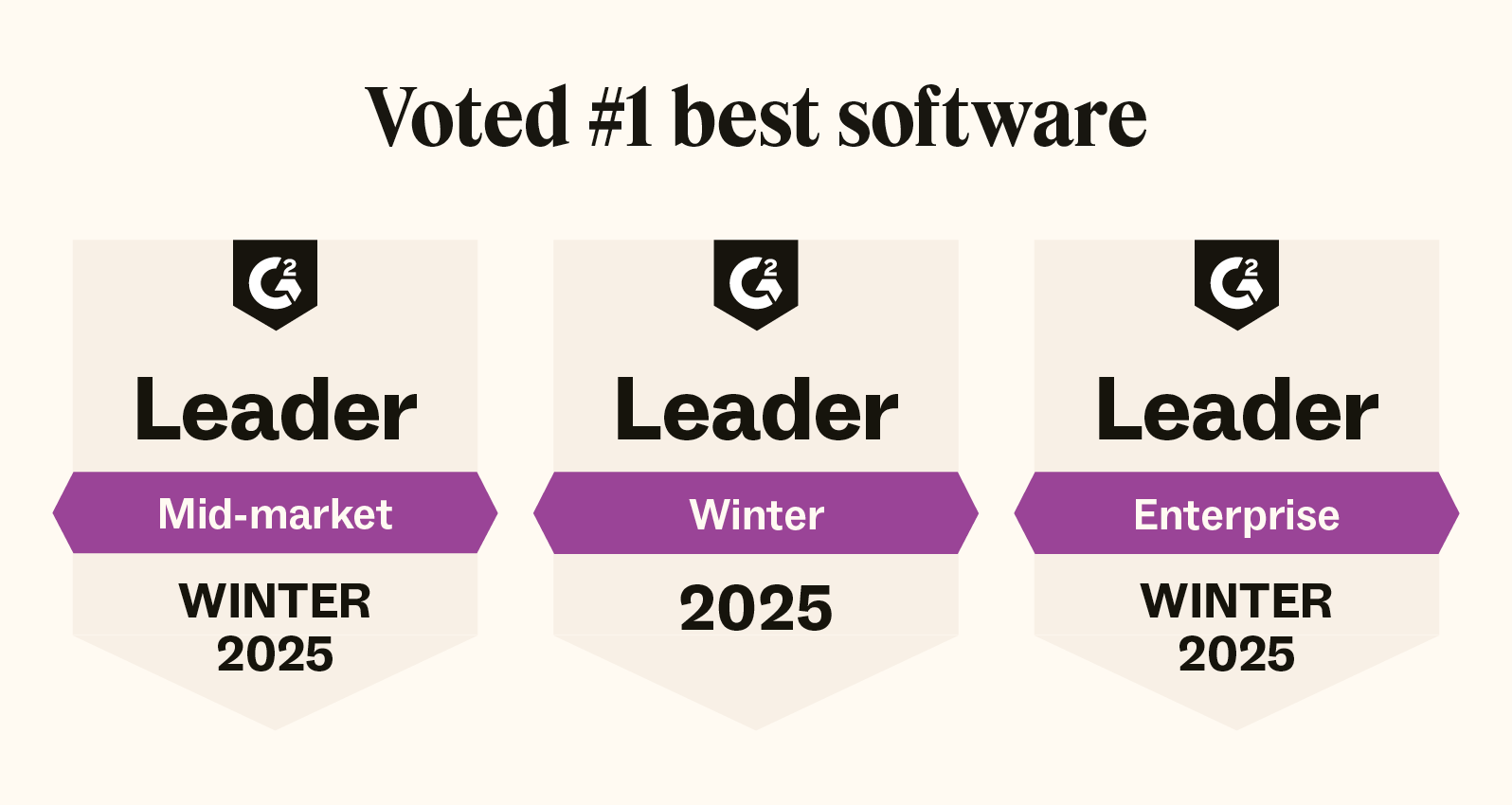 Voted #1 best software

G2
Leader
Mid-market
WINTER
2025

G2
Leader
Winter
2025

G2
Leader
Enterprise
WINTER
2025